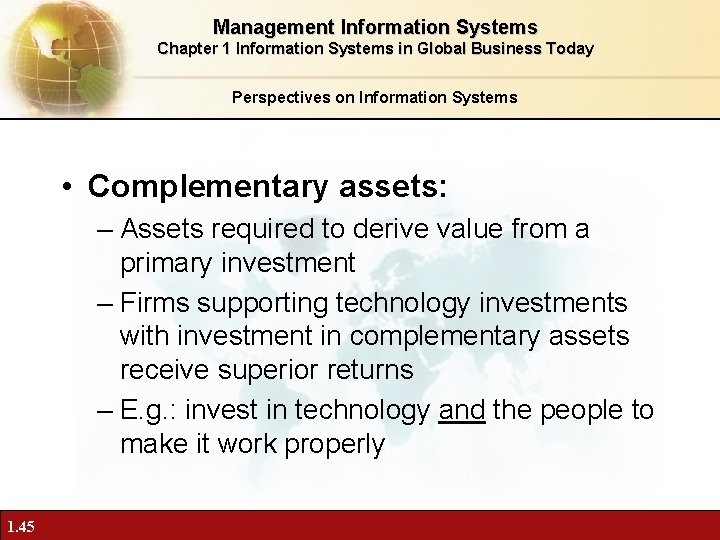 Management Information Systems
Chapter 1 Information Systems in Global Business Today

Perspectives on Information Systems

• Complementary assets:
– Assets required to derive value from a primary investment
– Firms supporting technology investments with investment in complementary assets receive superior returns
– E.g.: invest in technology and the people to make it work properly

1.45